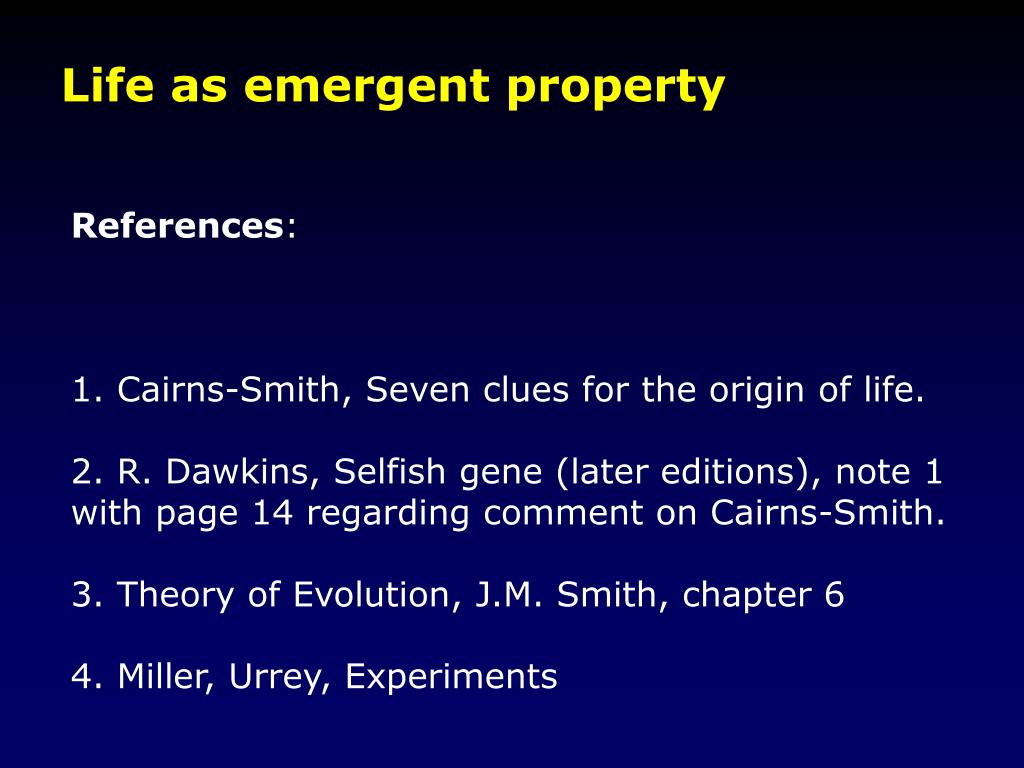 Life as emergent property

References:

1. Cairns-Smith, Seven clues for the origin of life.

2. R. Dawkins, Selfish gene (later editions), note 1 with page 14 regarding comment on Cairns-Smith.

3. Theory of Evolution, J.M. Smith, chapter 6

4. Miller, Urrey, Experiments